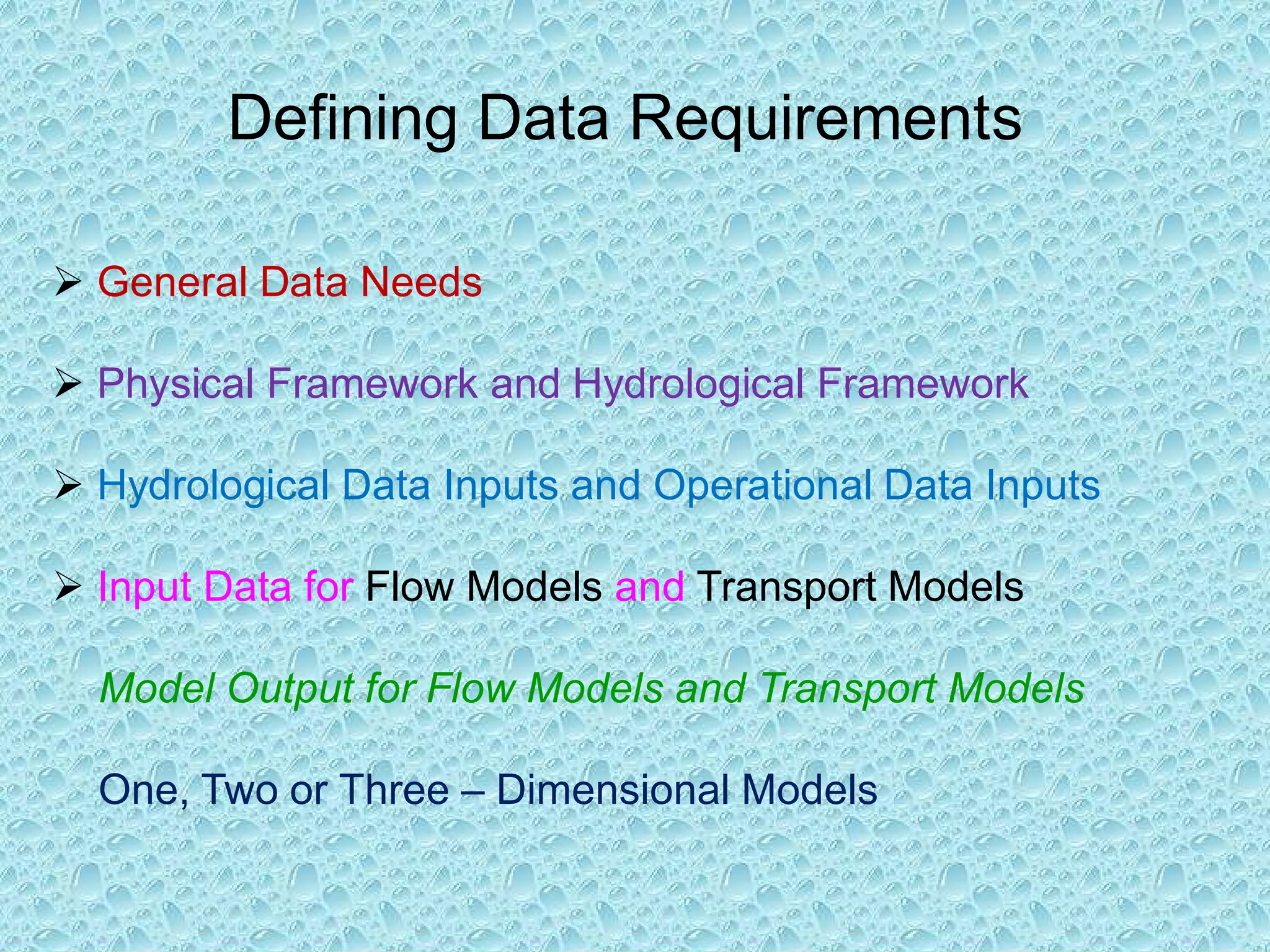 Defining Data Requirements

➢ General Data Needs

➢ Physical Framework and Hydrological Framework

➢ Hydrological Data Inputs and Operational Data Inputs

➢ Input Data for Flow Models and Transport Models

Model Output for Flow Models and Transport Models

One, Two or Three – Dimensional Models